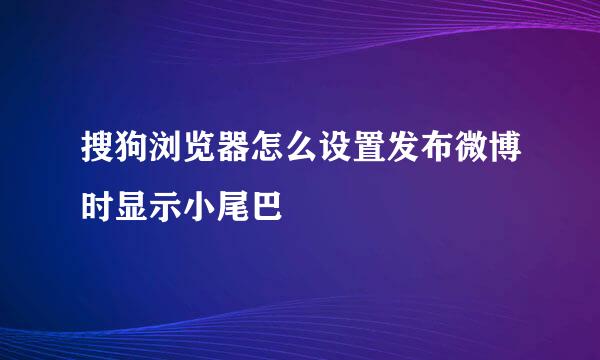 搜狗浏览器怎么设置发布微博时显示小尾巴